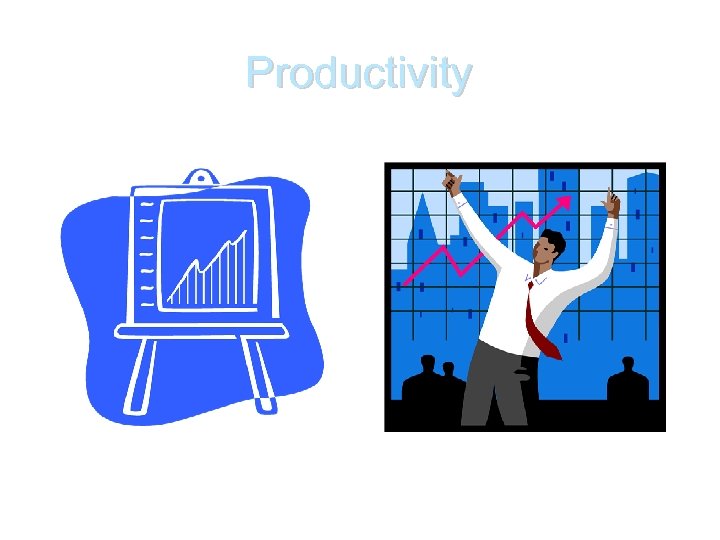 Productivity